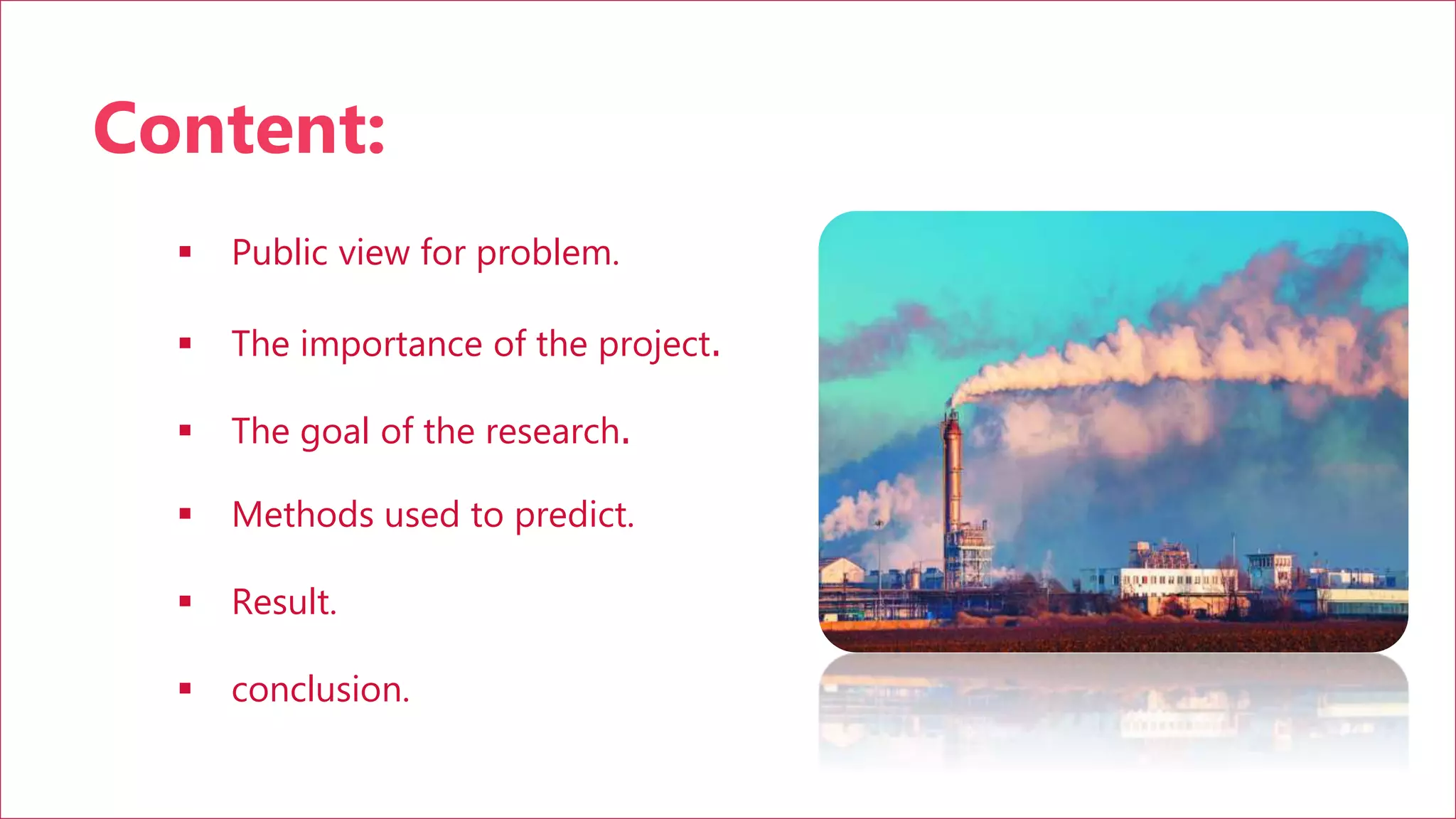 Content:

▪ Public view for problem.

▪ The importance of the project.

▪ The goal of the research.

▪ Methods used to predict.

▪ Result.

▪ conclusion.